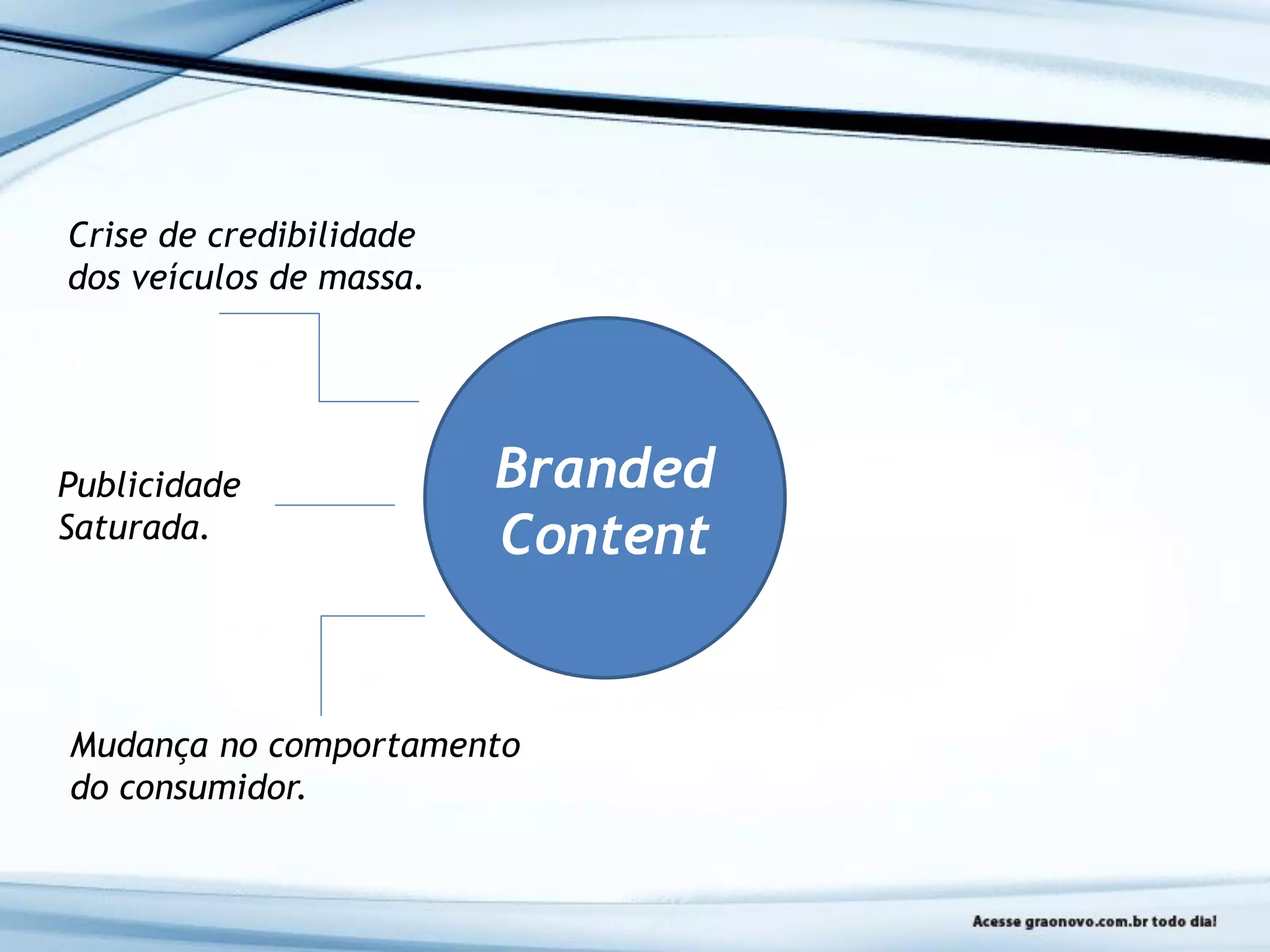 Crise de credibilidade dos veículos de massa.

Publicidade Saturada.

Branded Content

Mudança no comportamento do consumidor.

Acesse graonovo.com.br todo dia!